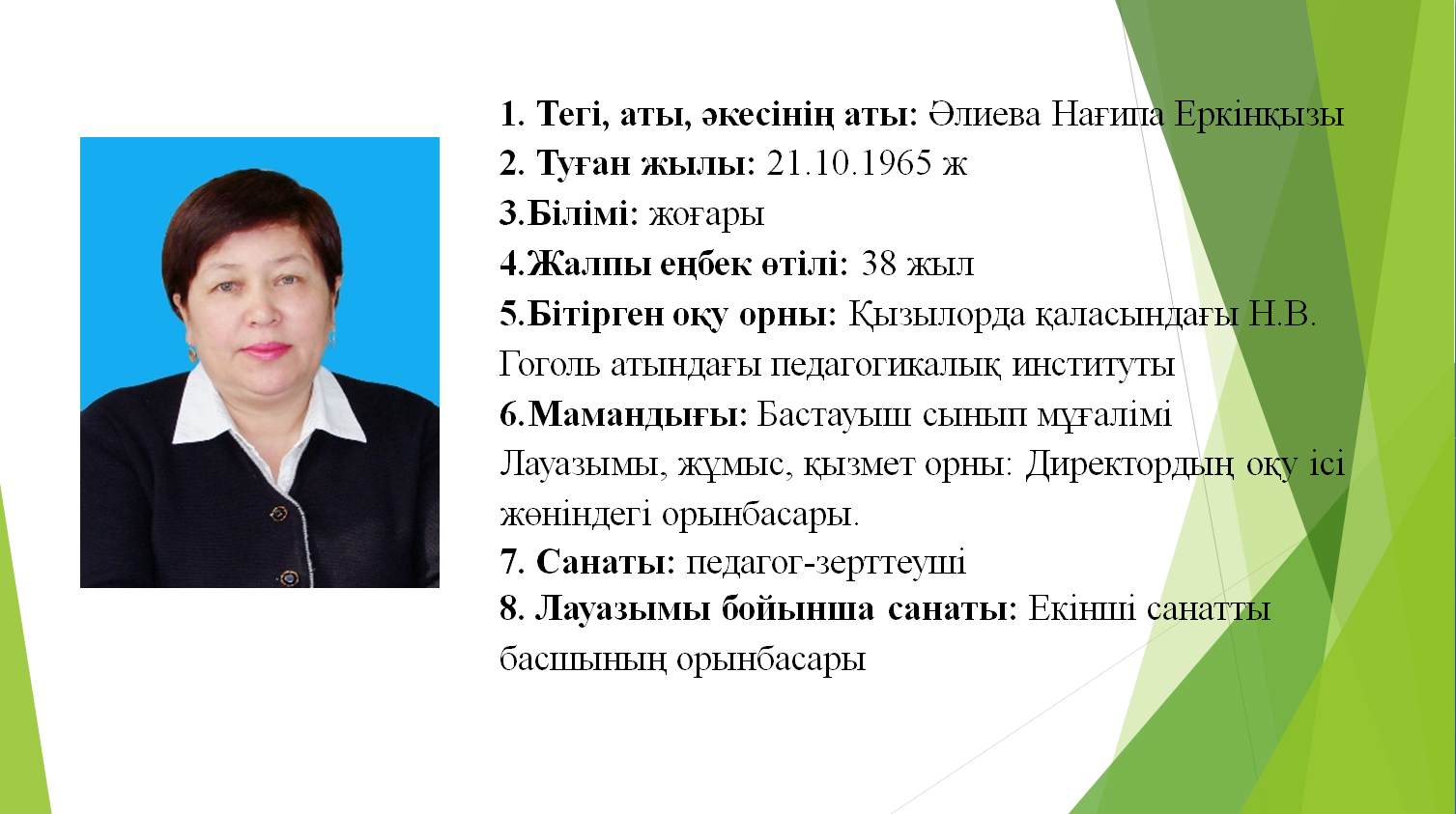 1. Тегі, аты, әкесінің аты: Әлиева Нағипа Еркінқызы
2. Туған жылы: 21.10.1965 ж
3.Білімі: жоғары
4.Жалпы еңбек өтілі: 38 жыл
5.Бітірген оқу орны: Қызылорда қаласындағы Н.В. Гоголь атындағы педагогикалық институты
6.Мамандығы: Бастауыш сынып мұғалімі
Лауазымы, жұмыс, қызмет орны: Директордың оқу ісі жөніндегі орынбасары.
7. Санаты: педагог-зерттеуші
8. Лауазымы бойынша санаты: Екінші санатты басшының орынбасары